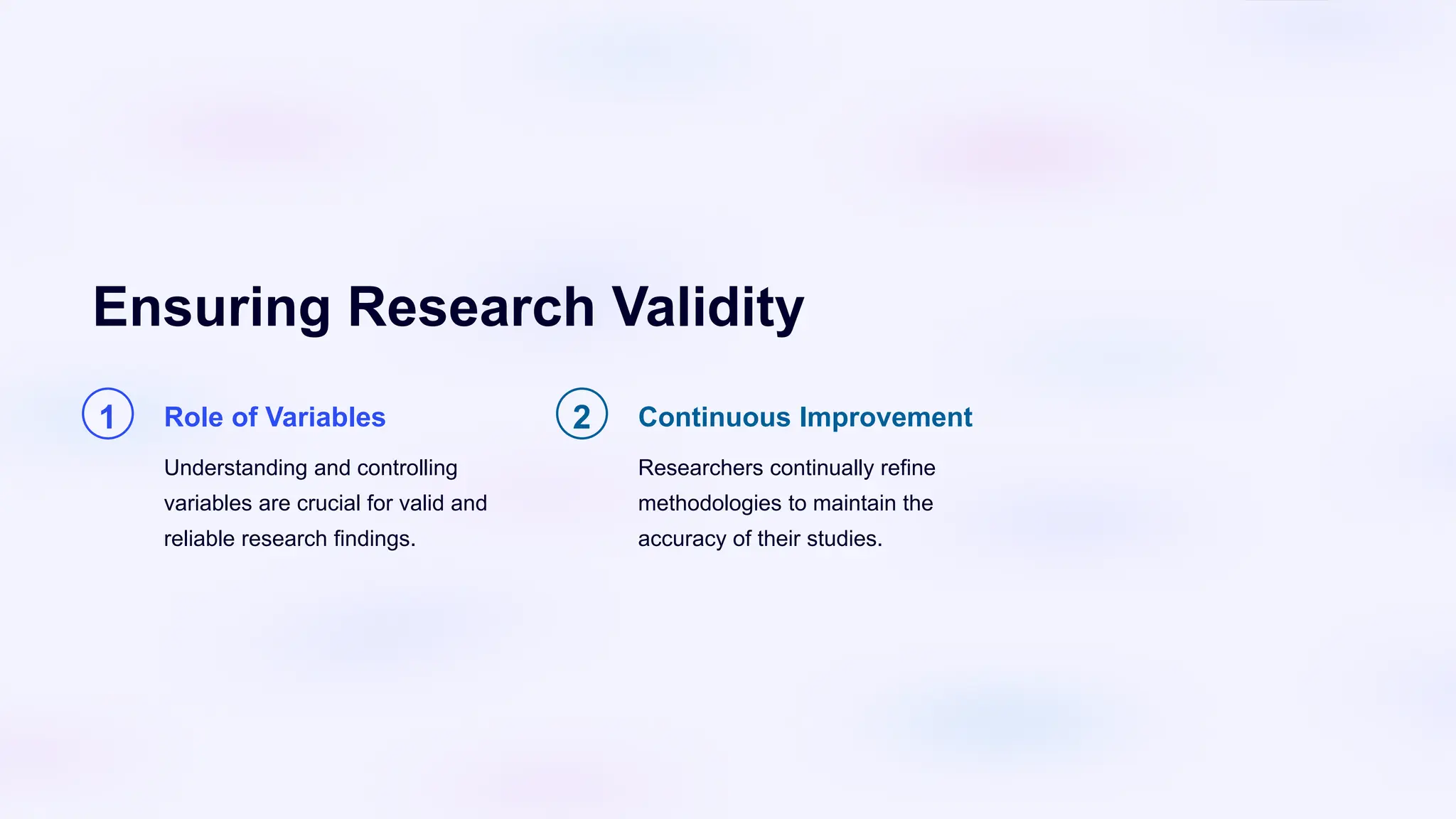 Ensuring Research Validity

1

Role of Variables

Understanding and controlling variables are crucial for valid and reliable research findings.

2

Continuous Improvement

Researchers continually refine methodologies to maintain the accuracy of their studies.